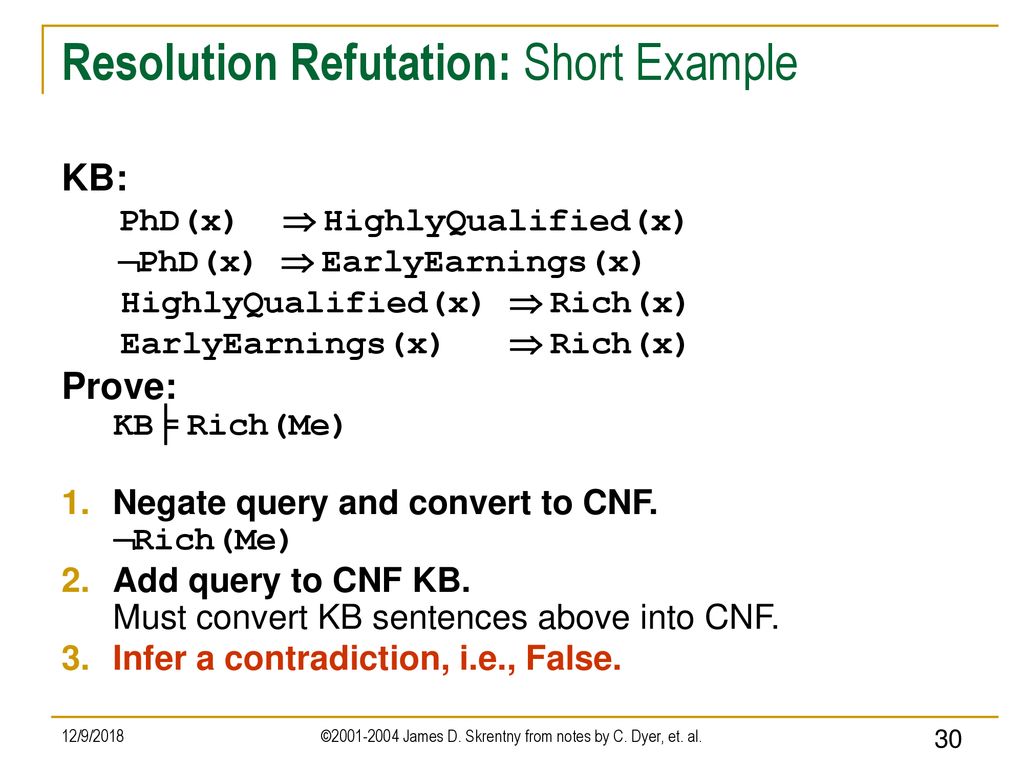 Resolution Refutation: Short Example

KB:
PhD(x) $\Rightarrow$ HighlyQualified(x)
$\neg$PhD(x) $\Rightarrow$ EarlyEarnings(x)
HighlyQualified(x) $\Rightarrow$ Rich(x)
EarlyEarnings(x) $\Rightarrow$ Rich(x)

Prove:
KB $\models$ Rich(Me)

1. Negate query and convert to CNF.
$\neg$Rich(Me)
2. Add query to CNF KB.
Must convert KB sentences above into CNF.
3. Infer a contradiction, i.e., False.

12/9/2018

©2001-2004 James D. Skrentny from notes by C. Dyer, et. al.

30